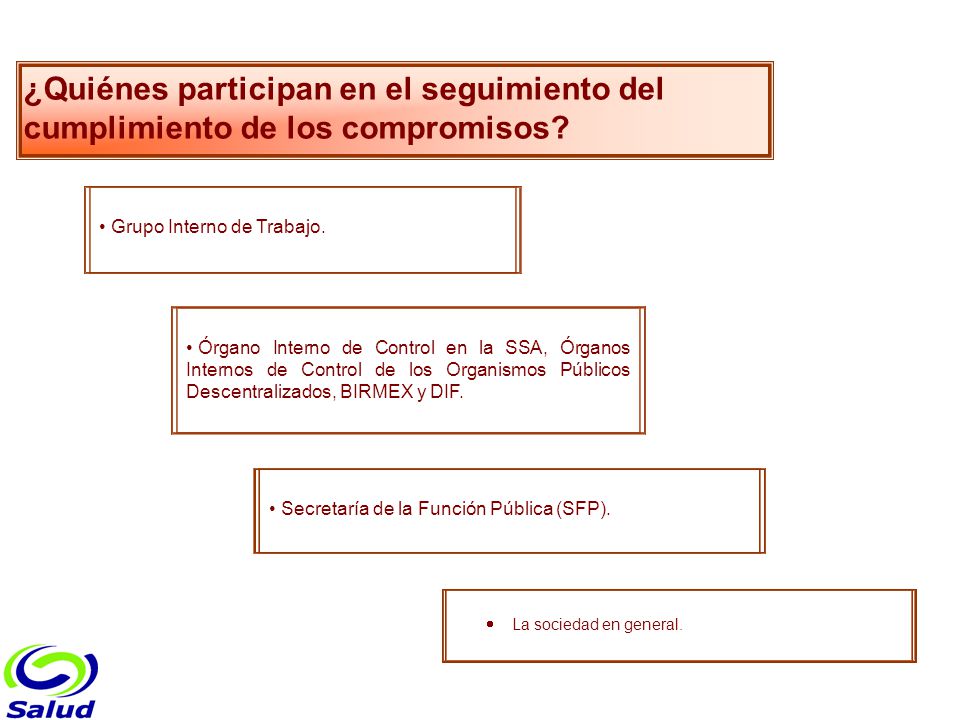 ¿Quiénes participan en el seguimiento del cumplimiento de los compromisos?

• Grupo Interno de Trabajo.

• Órgano Interno de Control en la SSA, Órganos Internos de Control de los Organismos Públicos Descentralizados, BIRMEX y DIF.

• Secretaría de la Función Pública (SFP).

• La sociedad en general.

Salud